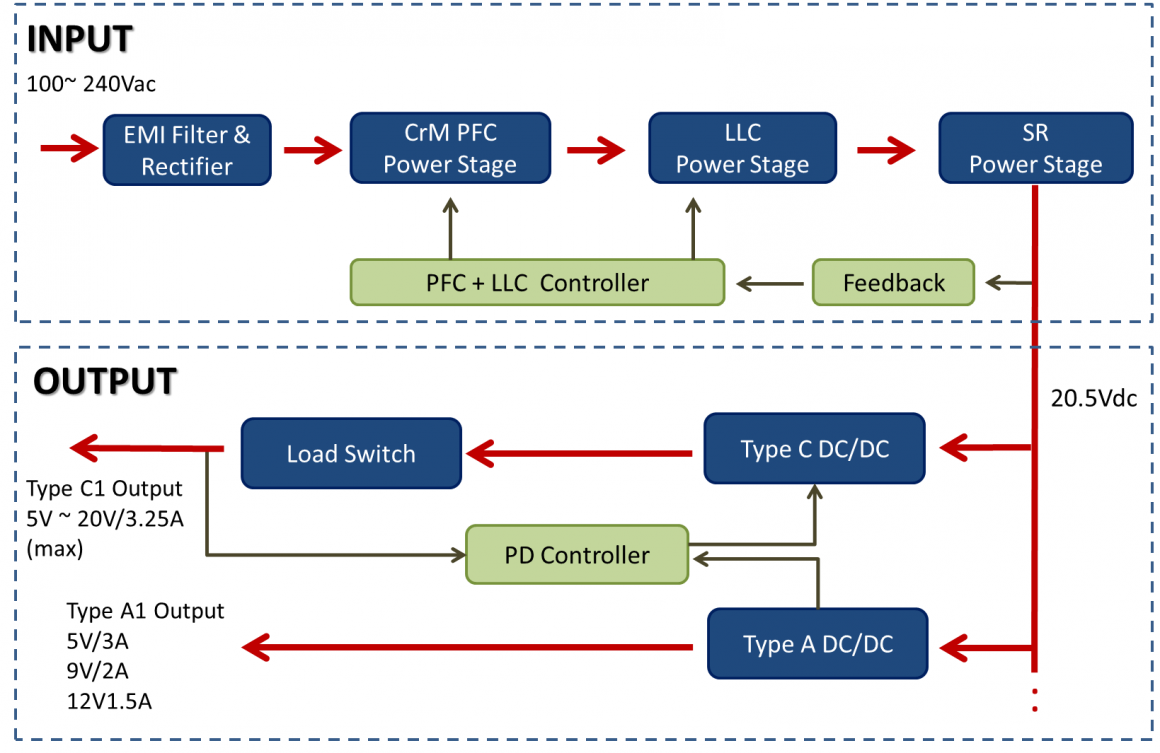 INPUT

100~ 240Vac

EMI Filter & Rectifier

CrM PFC Power Stage

LLC Power Stage

SR Power Stage

PFC + LLC Controller

Feedback

OUTPUT

20.5Vdc

Load Switch

Type C DC/DC

Type C1 Output
5V ~ 20V/3.25A
(max)

PD Controller

Type A1 Output
5V/3A
9V/2A
12V1.5A

Type A DC/DC